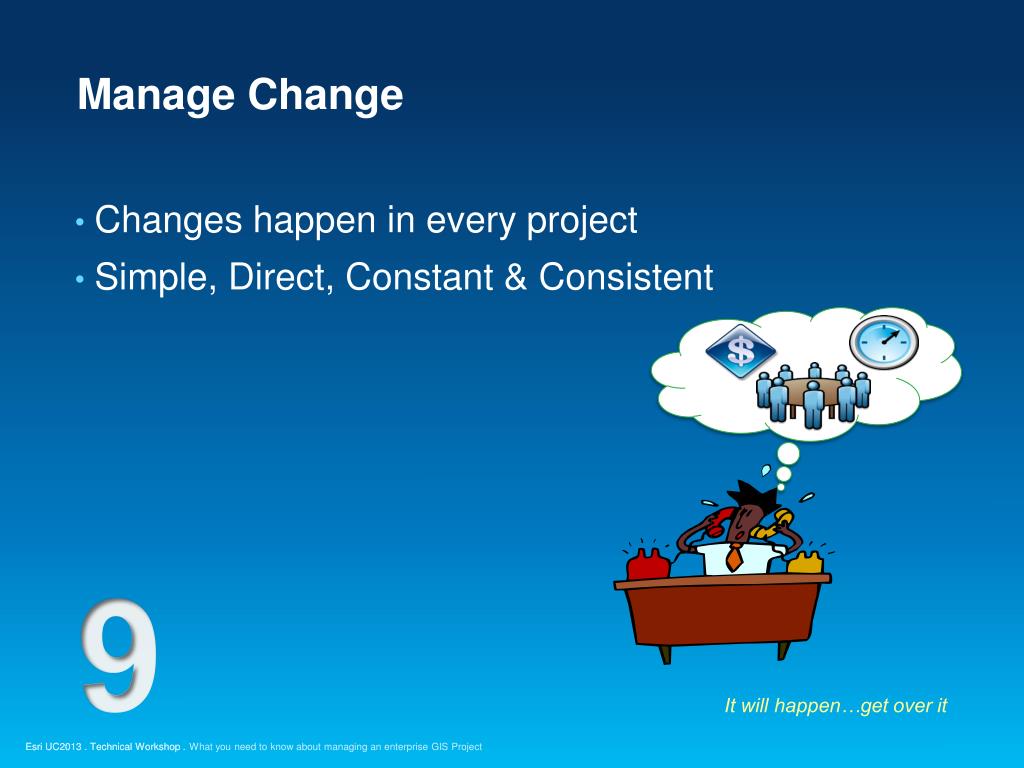 Manage Change

• Changes happen in every project
• Simple, Direct, Constant & Consistent

$

9

It will happen…get over it

Esri UC2013 . Technical Workshop . What you need to know about managing an enterprise GIS Project